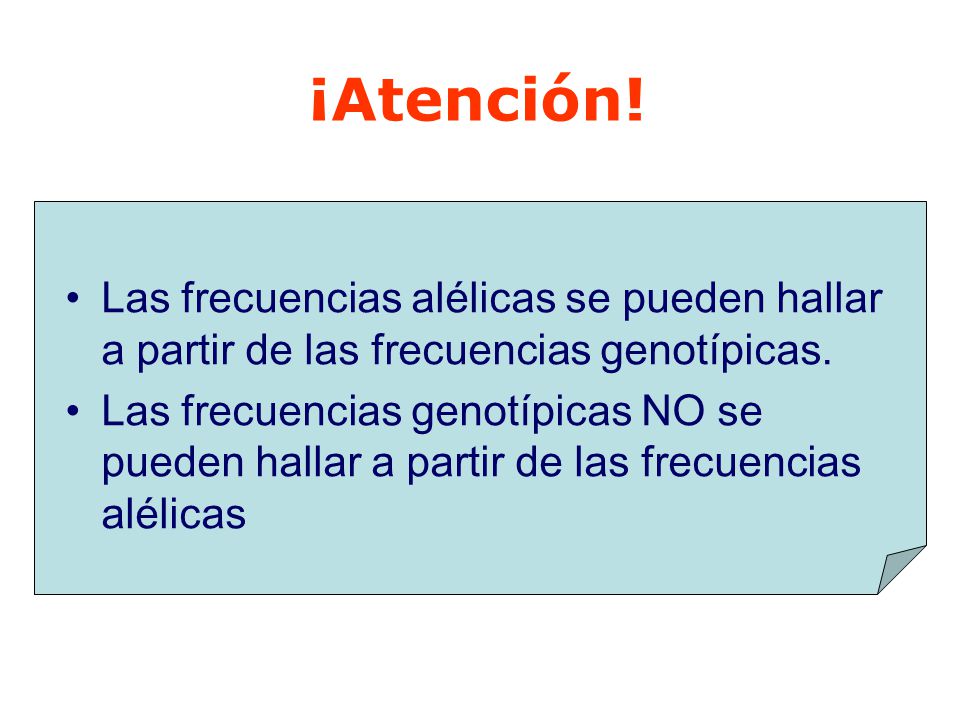 ¡Atención!

• Las frecuencias alélicas se pueden hallar a partir de las frecuencias genotípicas.
• Las frecuencias genotípicas NO se pueden hallar a partir de las frecuencias alélicas